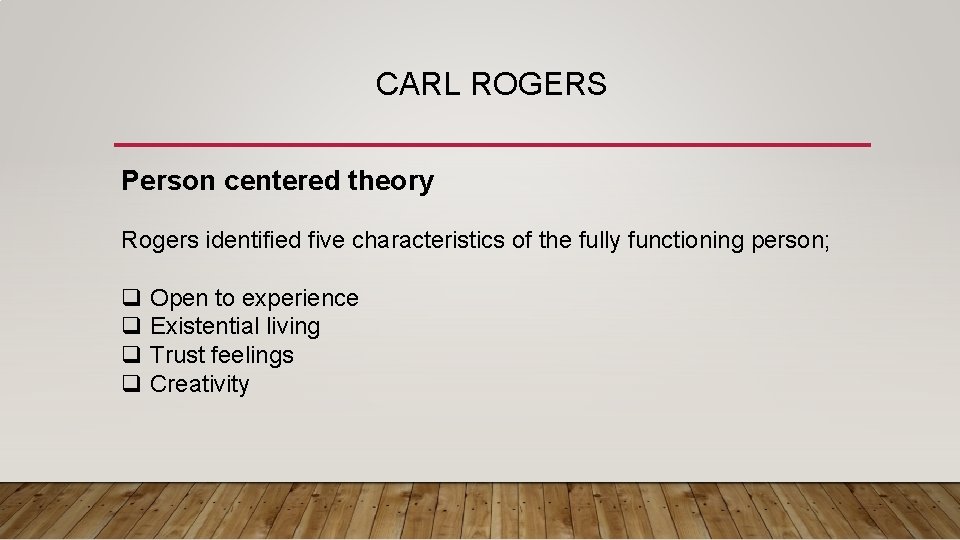 CARL ROGERS

Person centered theory

Rogers identified five characteristics of the fully functioning person;

❑ Open to experience
❑ Existential living
❑ Trust feelings
❑ Creativity